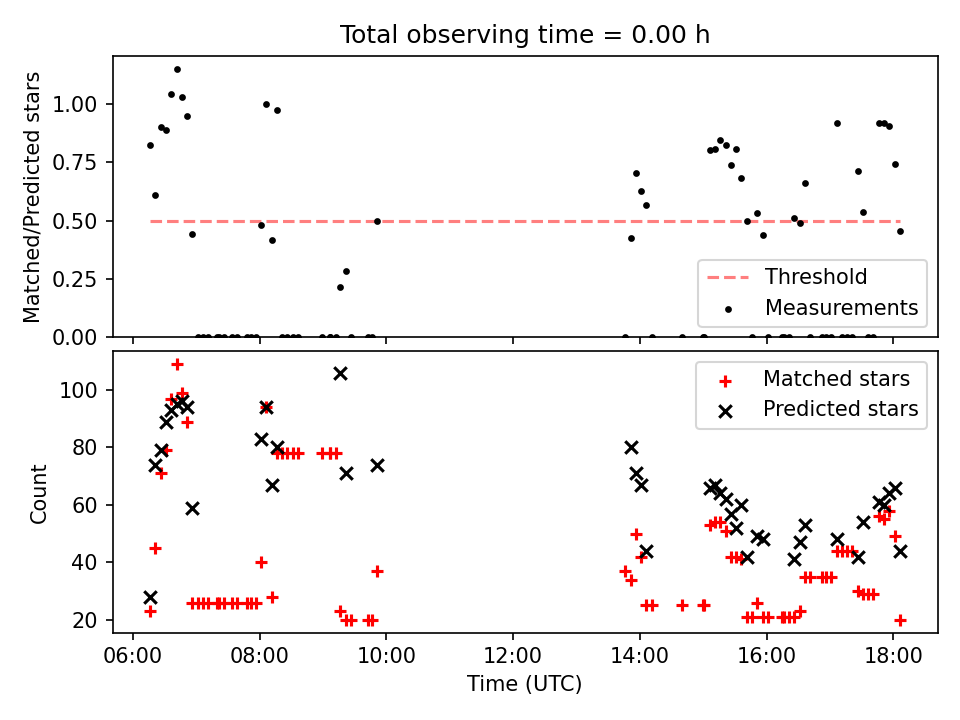 Total observing time = 0.00 h

Matched/Predicted stars

1.00
0.75
0.50
0.25
0.00

Threshold
Measurements

Count

100
80
60
40
20

Matched stars
Predicted stars

06:00
08:00
10:00
12:00
14:00
16:00
18:00

Time (UTC)